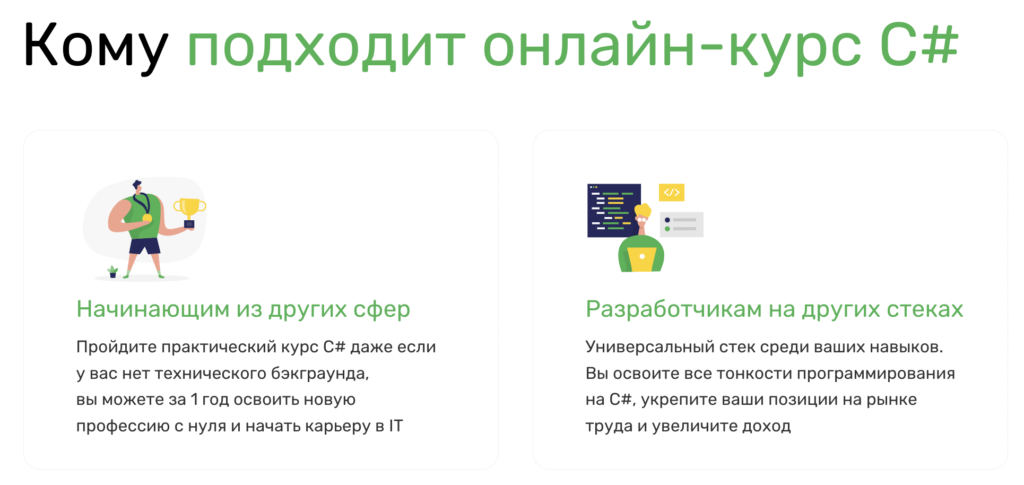 Кому подходит онлайн-курс C#

Начинающим из других сфер

Пройдите практический курс C# даже если у вас нет технического бэкграунда, вы можете за 1 год освоить новую профессию с нуля и начать карьеру в IT

</>

Разработчикам на других стеках

Универсальный стек среди ваших навыков. Вы освоите все тонкости программирования на C#, укрепите ваши позиции на рынке труда и увеличите доход